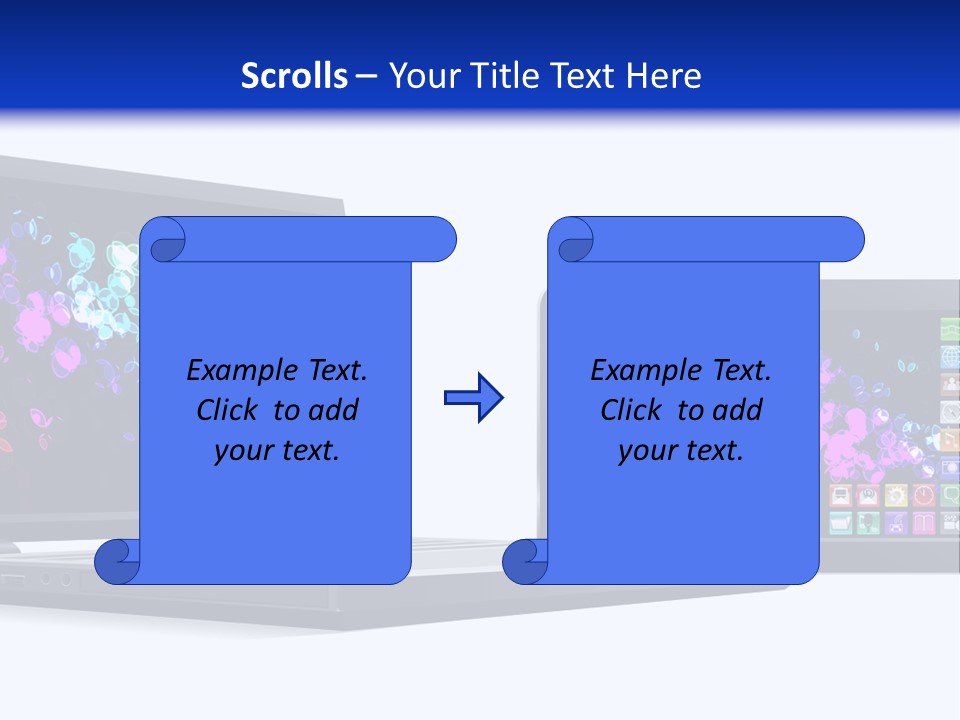 Scrolls – Your Title Text Here

Example Text. Click to add your text.

Example Text. Click to add your text.